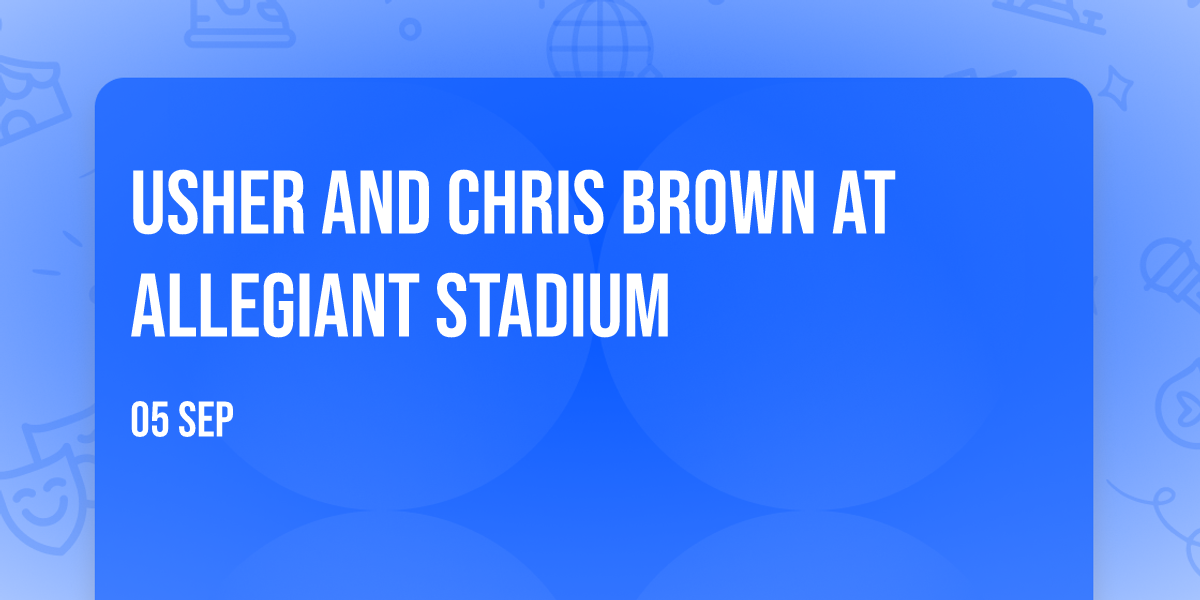 USHER AND CHRIS BROWN AT ALLEGIANT STADIUM

05 SEP